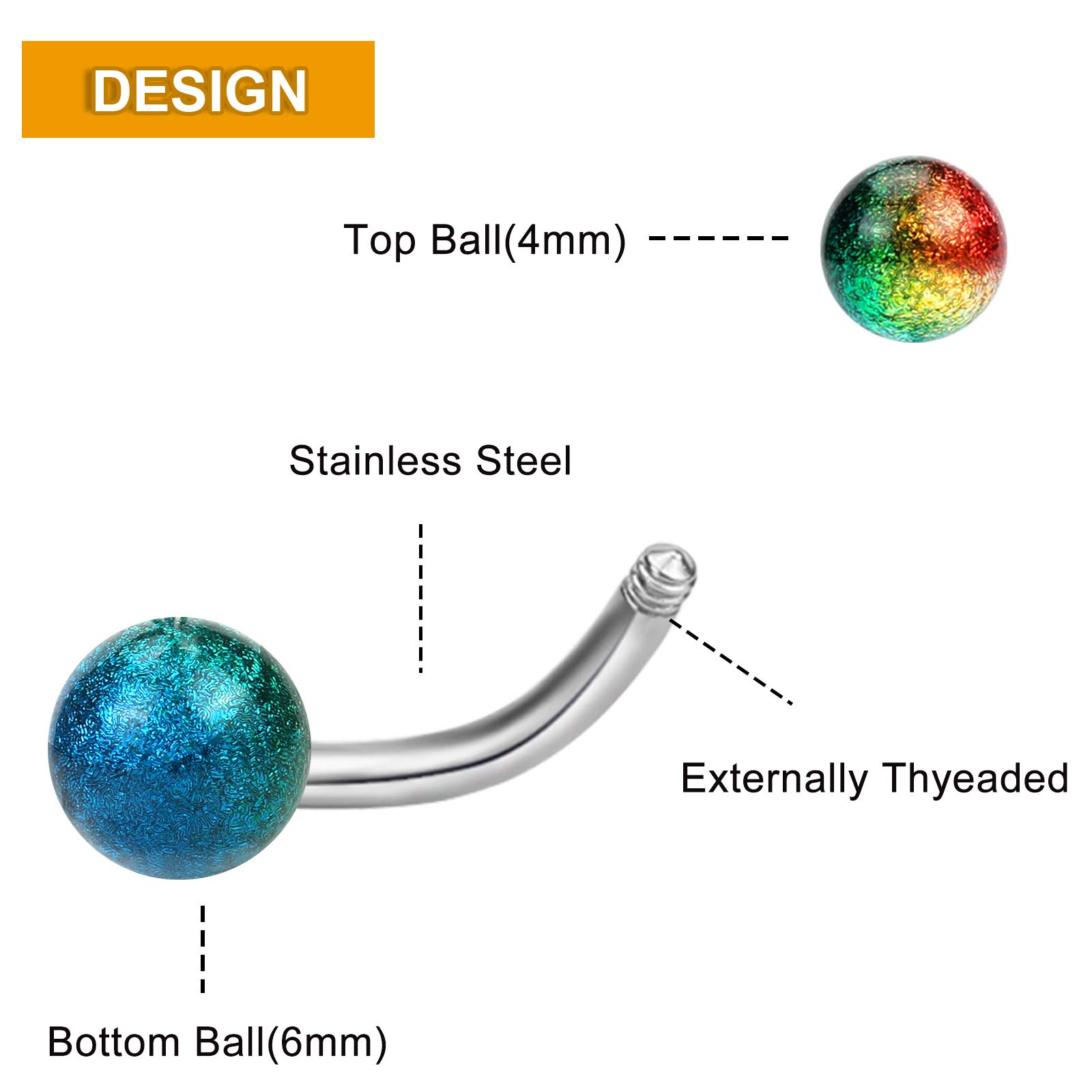 DESIGN

Top Ball(4mm)

Stainless Steel

Externally Thyeaded

Bottom Ball(6mm)